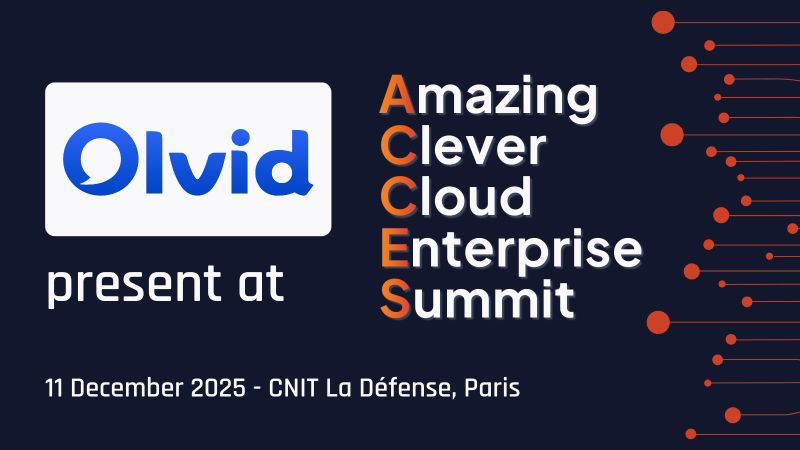 Olvid

present at

Amazing
Clever
Cloud
Enterprise
Summit

11 December 2025 - CNIT La Défense, Paris